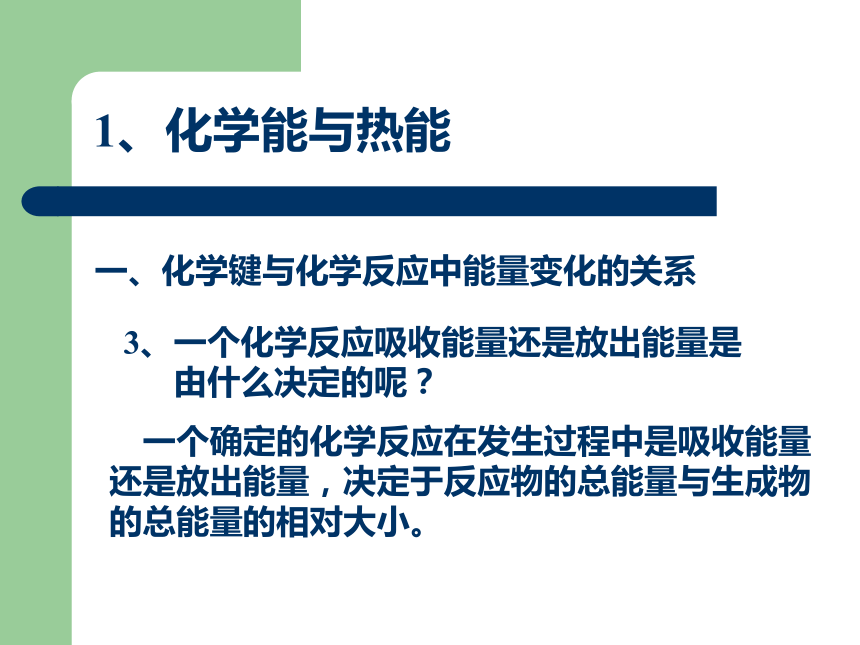 1、化学能与热能

一、化学键与化学反应中能量变化的关系

3、一个化学反应吸收能量还是放出能量是由什么决定的呢？

一个确定的化学反应在发生过程中是吸收能量还是放出能量，决定于反应物的总能量与生成物的总能量的相对大小。